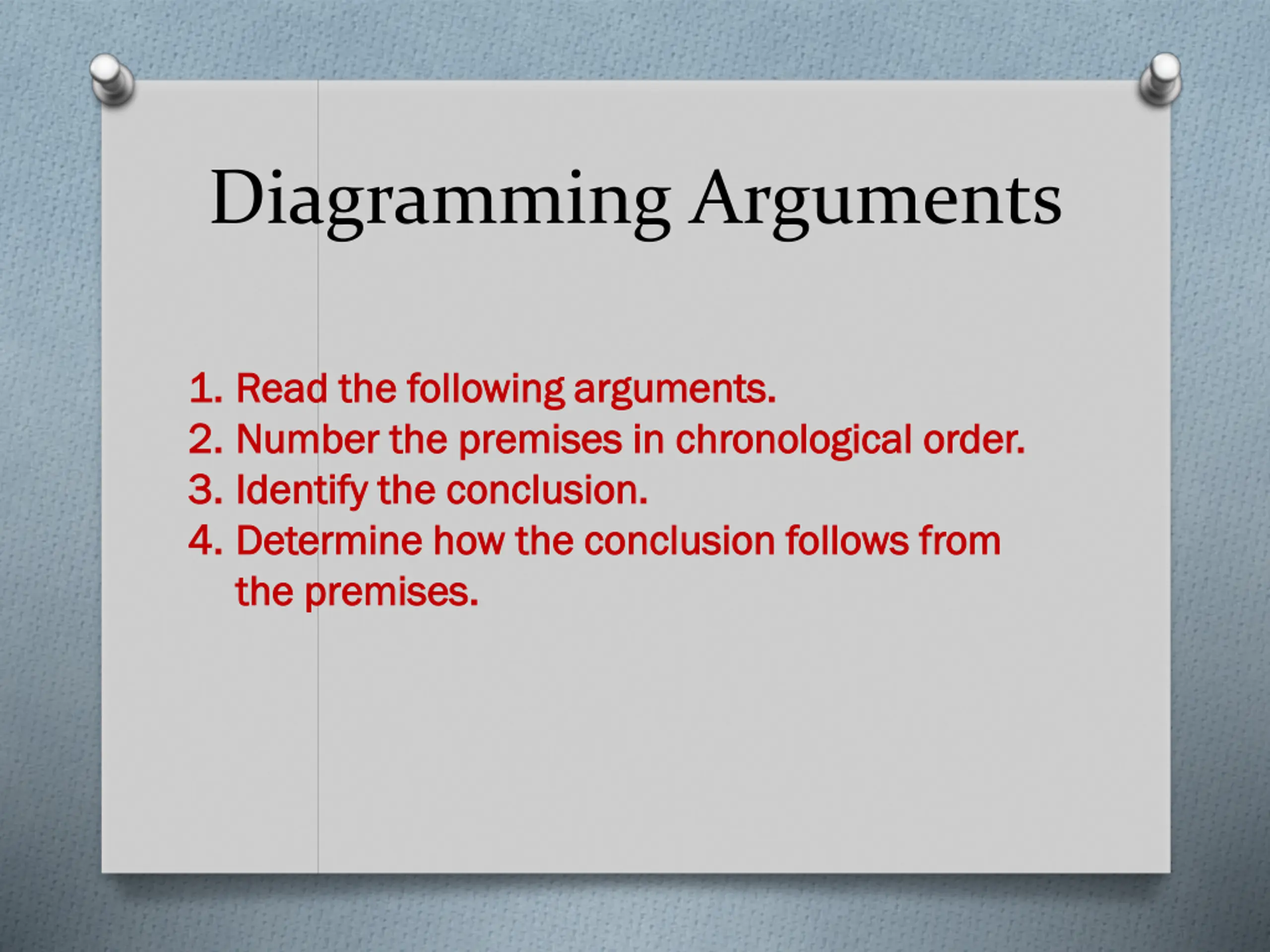 Diagramming Arguments

1. Read the following arguments.
2. Number the premises in chronological order.
3. Identify the conclusion.
4. Determine how the conclusion follows from the premises.